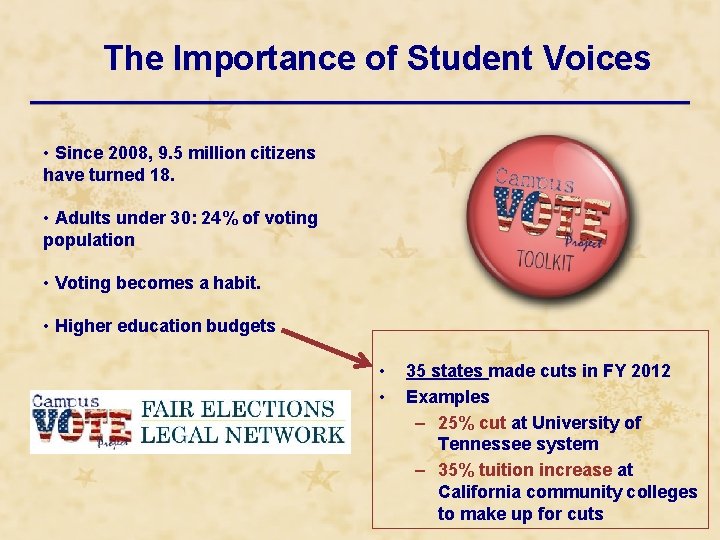 The Importance of Student Voices

• Since 2008, 9.5 million citizens have turned 18.

• Adults under 30: 24% of voting population

• Voting becomes a habit.

• Higher education budgets

Campus VOTE Project TOOLKIT

• 35 states made cuts in FY 2012
• Examples
– 25% cut at University of Tennessee system
– 35% tuition increase at California community colleges to make up for cuts

Campus VOTE Project FAIR ELECTIONS LEGAL NETWORK